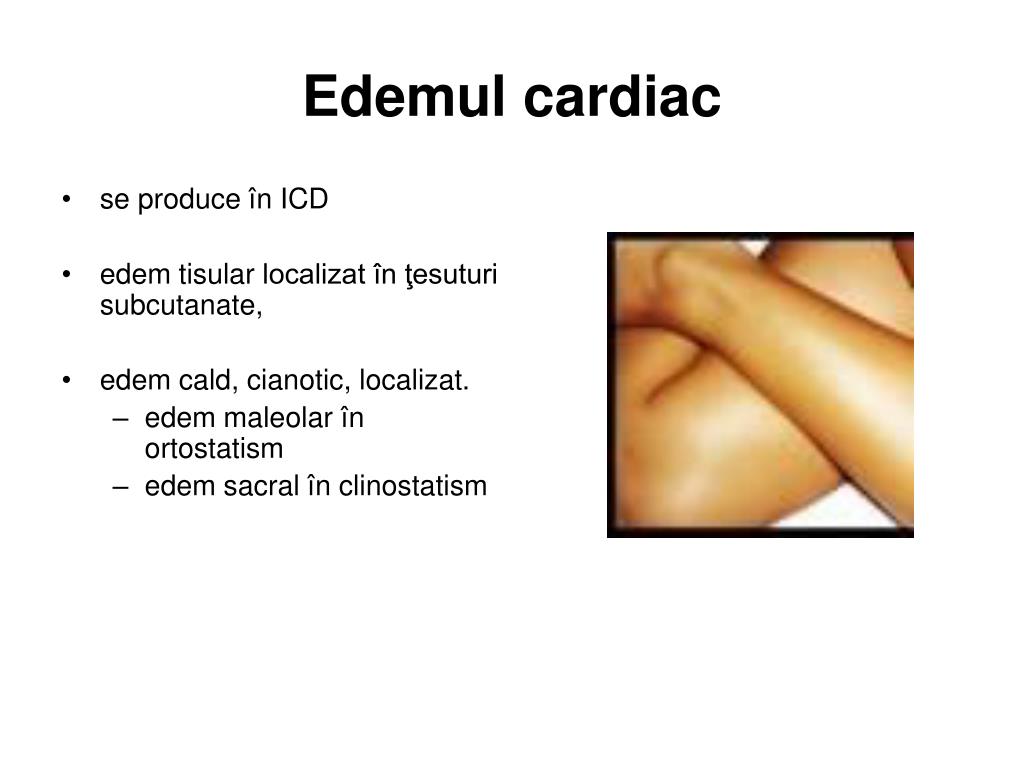 Edemul cardiac

• se produce în ICD

• edem tisular localizat în ţesuturi subcutanate,

• edem cald, cianotic, localizat.
– edem maleolar în ortostatism
– edem sacral în clinostatism